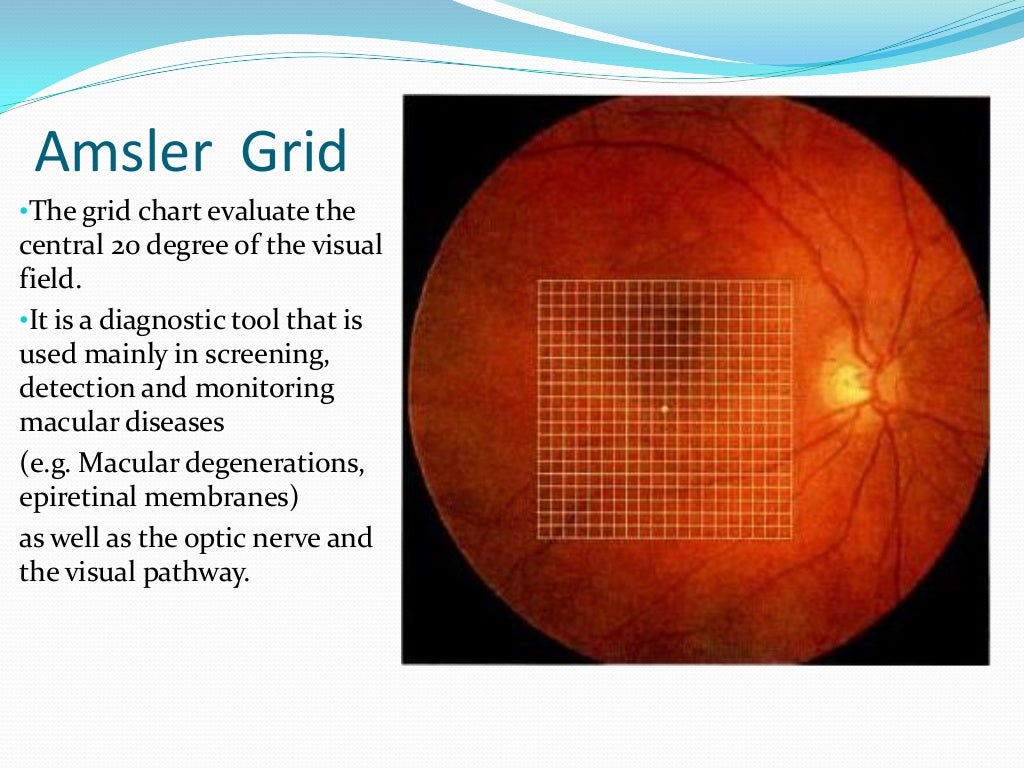 Amsler Grid

•The grid chart evaluate the central 20 degree of the visual field.

•It is a diagnostic tool that is used mainly in screening, detection and monitoring macular diseases

(e.g. Macular degenerations, epiretinal membranes)

as well as the optic nerve and the visual pathway.